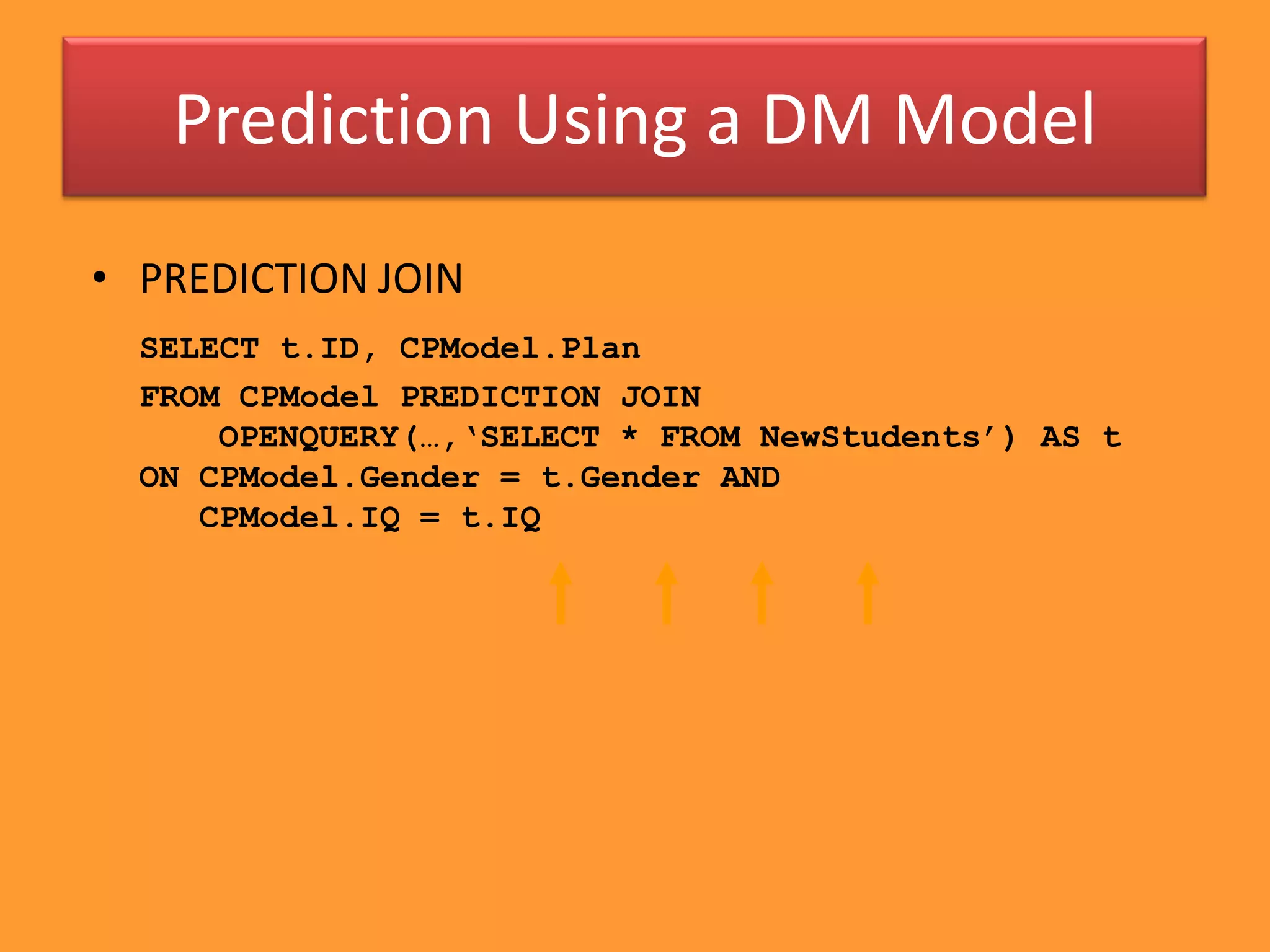 Prediction Using a DM Model

• PREDICTION JOIN

SELECT t.ID, CPModel.Plan

FROM CPModel PREDICTION JOIN
    OPENQUERY(…,‘SELECT * FROM NewStudents’) AS t
ON CPModel.Gender = t.Gender AND
   CPModel.IQ = t.IQ